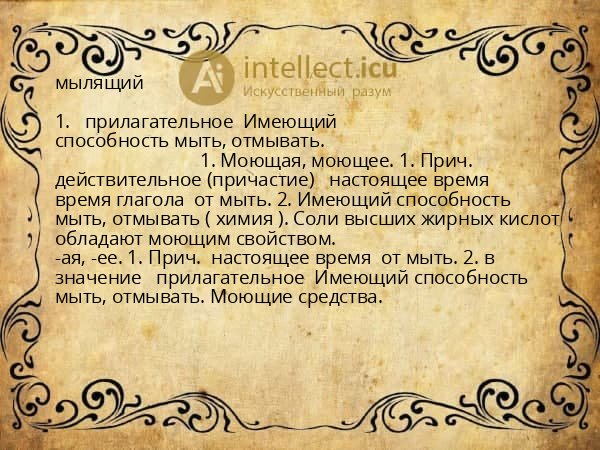 Ai intellect.icu
Искусственный разум

мылящий

1. прилагательное Имеющий способность мыть, отмывать.
1. Моющая, моющее. 1. Прич. действительное (причастие) настоящее время время глагола от мыть. 2. Имеющий способность мыть, отмывать ( химия ). Соли высших жирных кислот обладают моющим свойством.
-ая, -ее. 1. Прич. настоящее время от мыть. 2. в значение прилагательное Имеющий способность мыть, отмывать. Моющие средства.